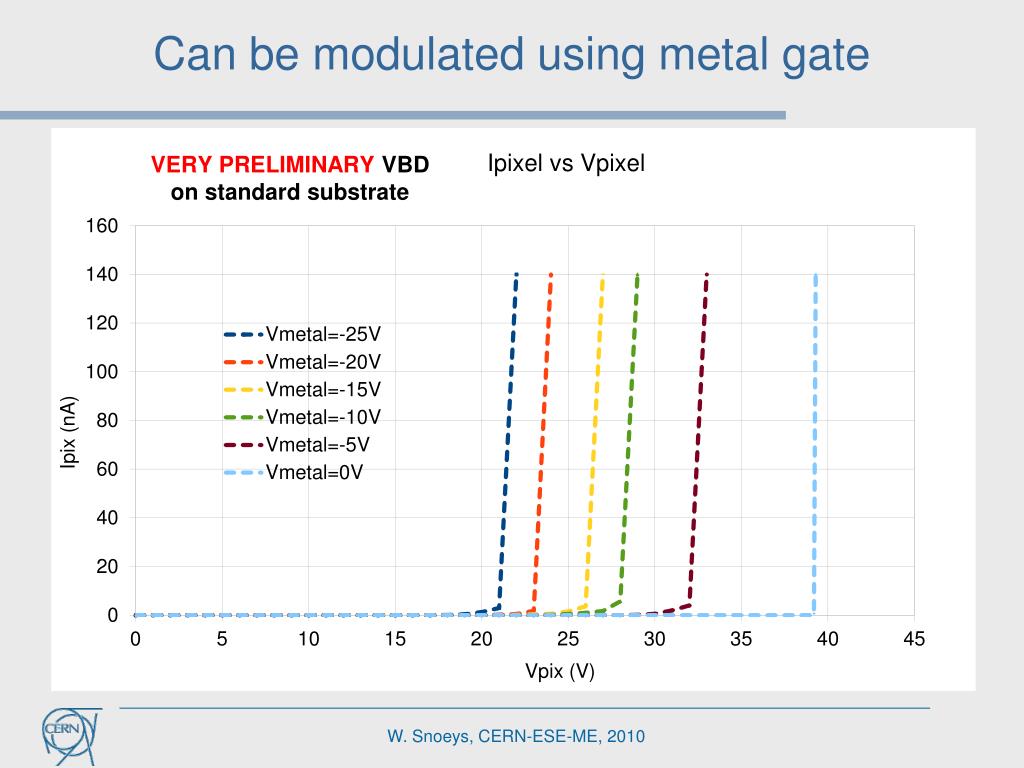 Can be modulated using metal gate

VERY PRELIMINARY VBD on standard substrate

Ipixel vs Vpixel

160
140
120
100
80
60
40
20
0

Ipix (nA)

Vmetal=-25V
Vmetal=-20V
Vmetal=-15V
Vmetal=-10V
Vmetal=-5V
Vmetal=0V

0 5 10 15 20 25 30 35 40 45

Vpix (V)

CERN

W. Snoeys, CERN-ESE-ME, 2010